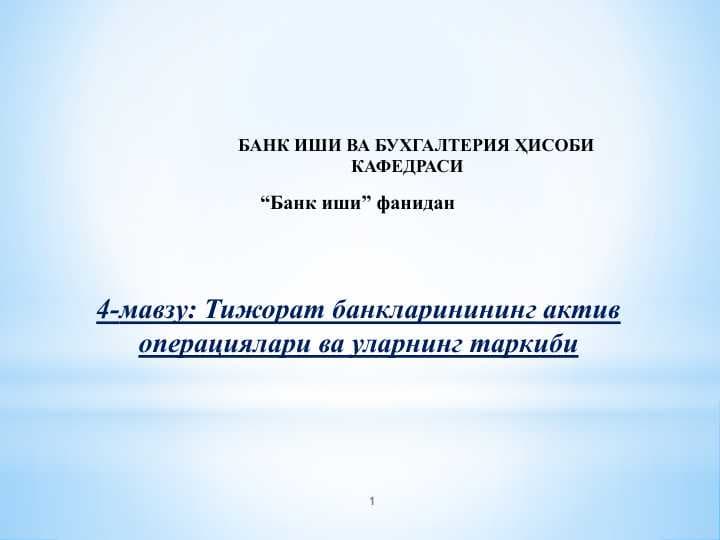 БАНК ИШИ ВА БУХГАЛТЕРИЯ ҲИСОБИ КАФЕДРАСИ

“Банк иши” фанидан

4-мавзу: Тижорат банкларинининг актив операциялари ва уларнинг таркиби

1